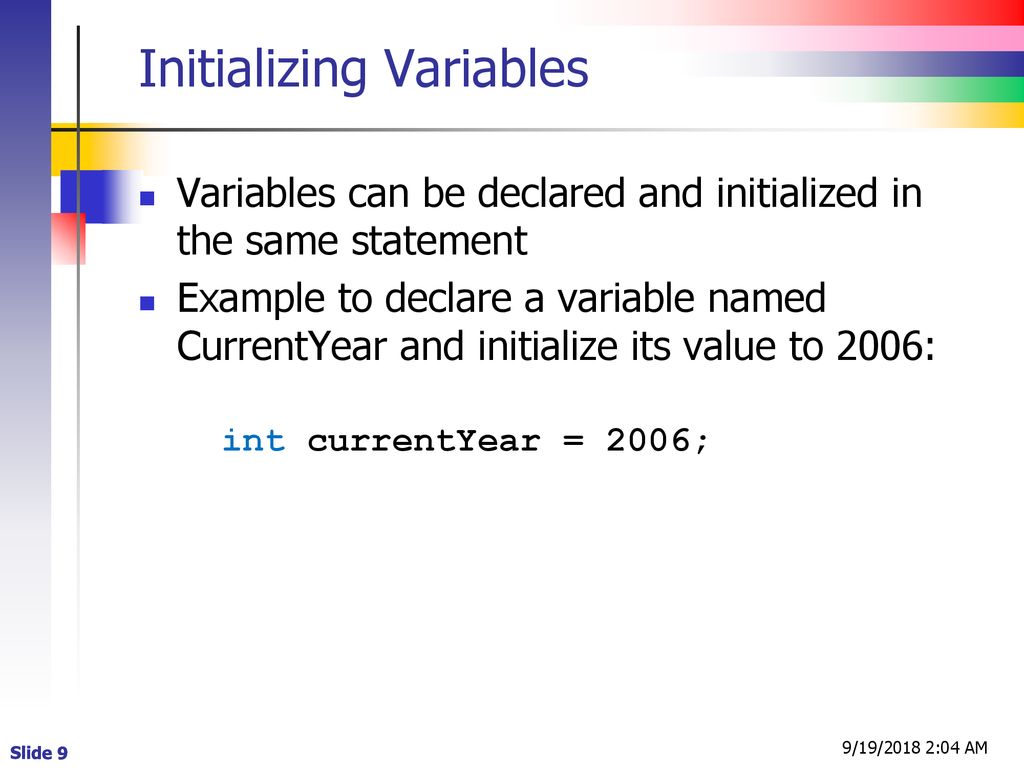 Initializing Variables

Variables can be declared and initialized in the same statement

Example to declare a variable named CurrentYear and initialize its value to 2006:

int currentYear = 2006;

Slide 9

9/19/2018 2:04 AM